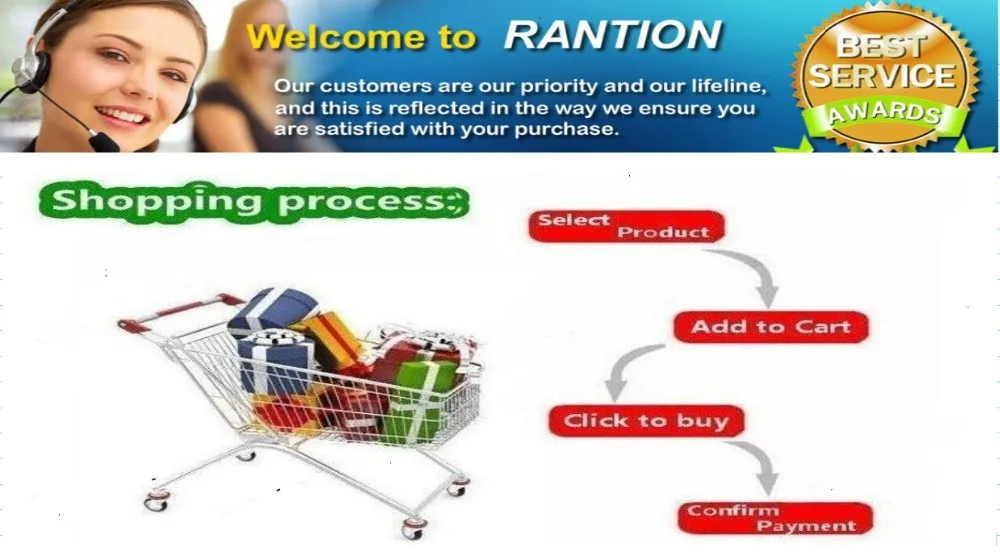 Welcome to RANTION

Our customers are our priority and our lifeline, and this is reflected in the way we ensure you are satisfied with your purchase.

BEST SERVICE AWARDS

Shopping process:

Select Product

Add to Cart

Click to buy

Confirm Payment